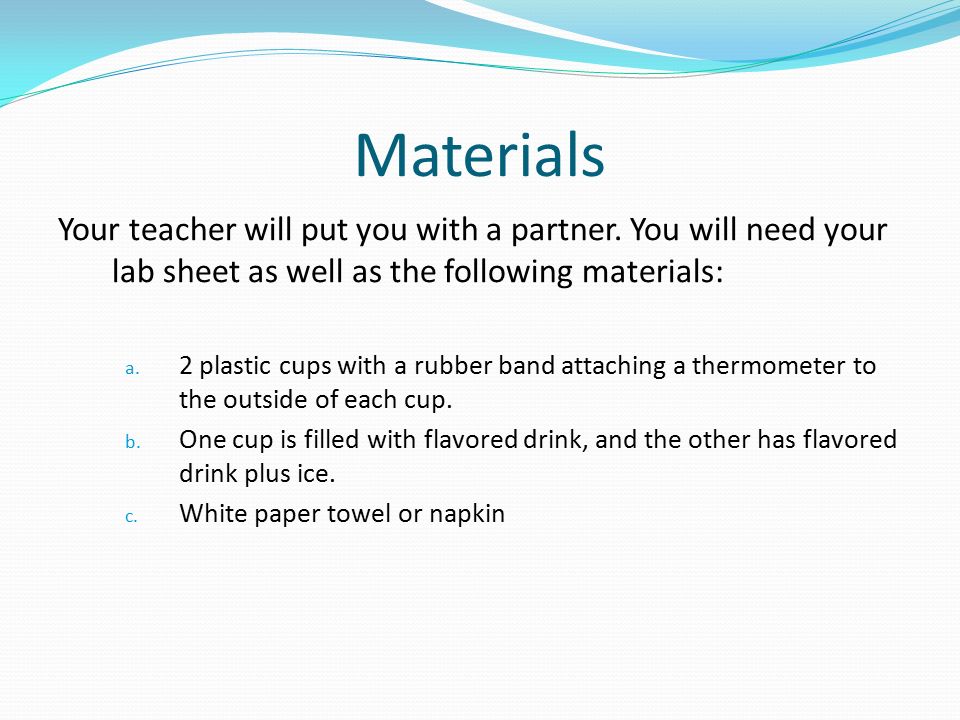 Materials

Your teacher will put you with a partner. You will need your lab sheet as well as the following materials:

a. 2 plastic cups with a rubber band attaching a thermometer to the outside of each cup.
b. One cup is filled with flavored drink, and the other has flavored drink plus ice.
c. White paper towel or napkin